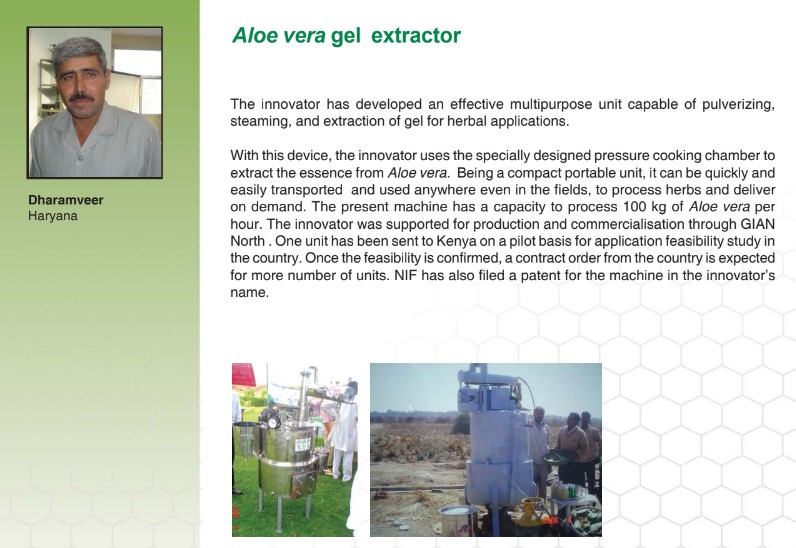 Dharamveer
Haryana

Aloe vera gel extractor

The innovator has developed an effective multipurpose unit capable of pulverizing, steaming, and extraction of gel for herbal applications.

With this device, the innovator uses the specially designed pressure cooking chamber to extract the essence from Aloe vera. Being a compact portable unit, it can be quickly and easily transported and used anywhere even in the fields, to process herbs and deliver on demand. The present machine has a capacity to process 100 kg of Aloe vera per hour. The innovator was supported for production and commercialisation through GIAN North . One unit has been sent to Kenya on a pilot basis for application feasibility study in the country. Once the feasibility is confirmed, a contract order from the country is expected for more number of units. NIF has also filed a patent for the machine in the innovator's name.